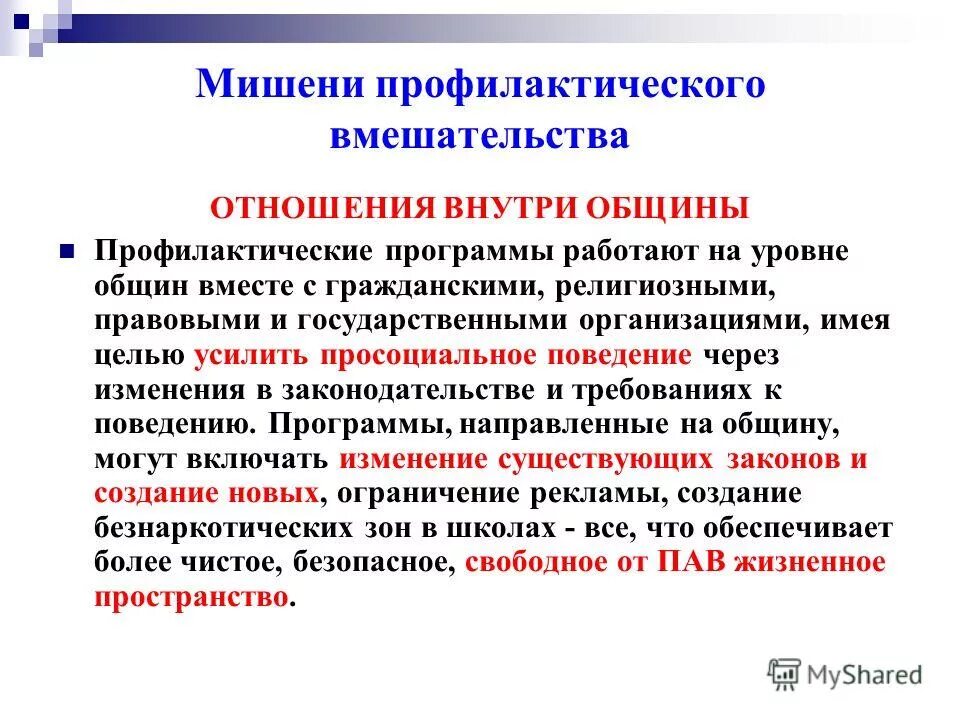 Мишени профилактического вмешательства

ОТНОШЕНИЯ ВНУТРИ ОБЩИНЫ

Профилактические программы работают на уровне общин вместе с гражданскими, религиозными, правовыми и государственными организациями, имея целью усилить просоциальное поведение через изменения в законодательстве и требованиях к поведению. Программы, направленные на общину, могут включать изменение существующих законов и создание новых, ограничение рекламы, создание безнаркотических зон в школах - все, что обеспечивает более чистое, безопасное, свободное от ПАВ жизненное пространство.

MyShared